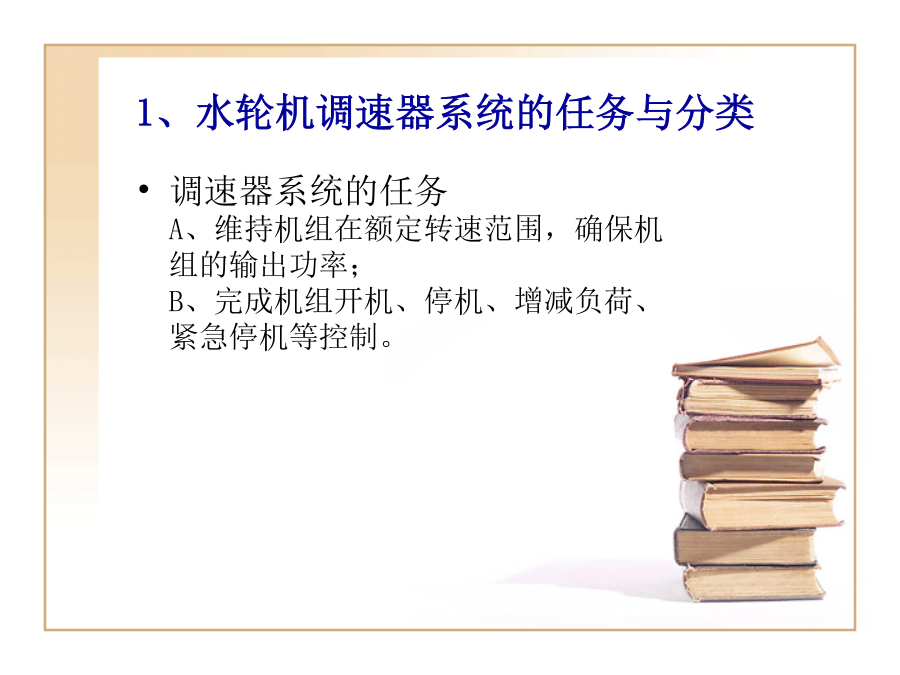 1、水轮机调速器系统的任务与分类

• 调速器系统的任务
A、维持机组在额定转速范围，确保机组的输出功率；
B、完成机组开机、停机、增减负荷、紧急停机等控制。